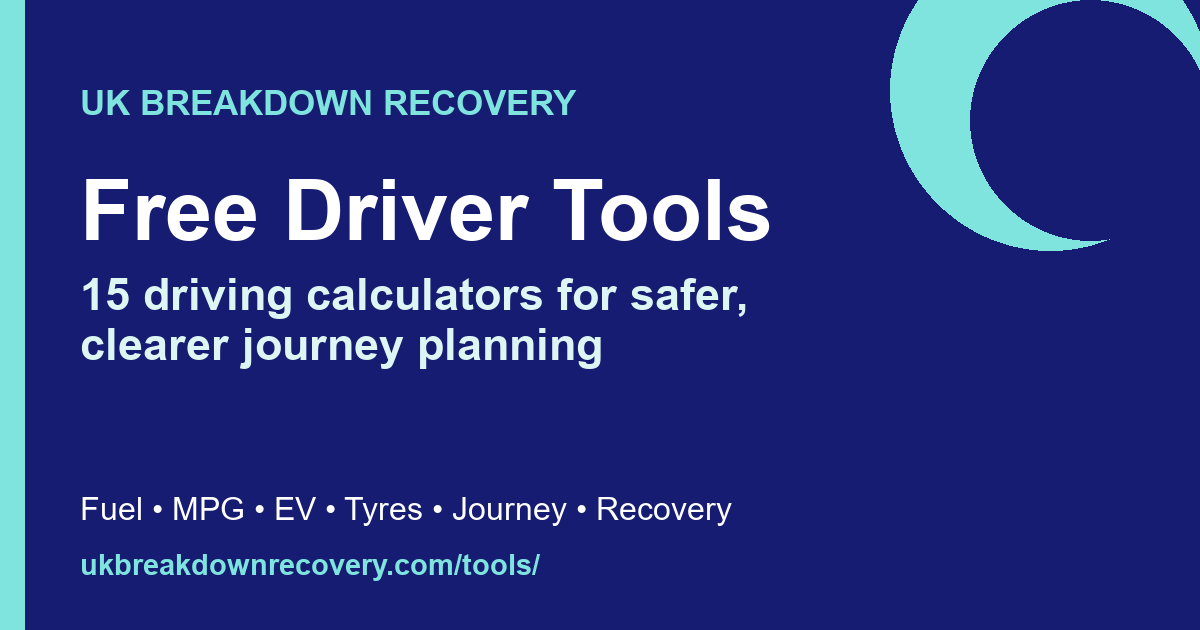 UK BREAKDOWN RECOVERY

Free Driver Tools

15 driving calculators for safer, clearer journey planning

Fuel • MPG • EV • Tyres • Journey • Recovery

ukbreakdownrecovery.com/tools/